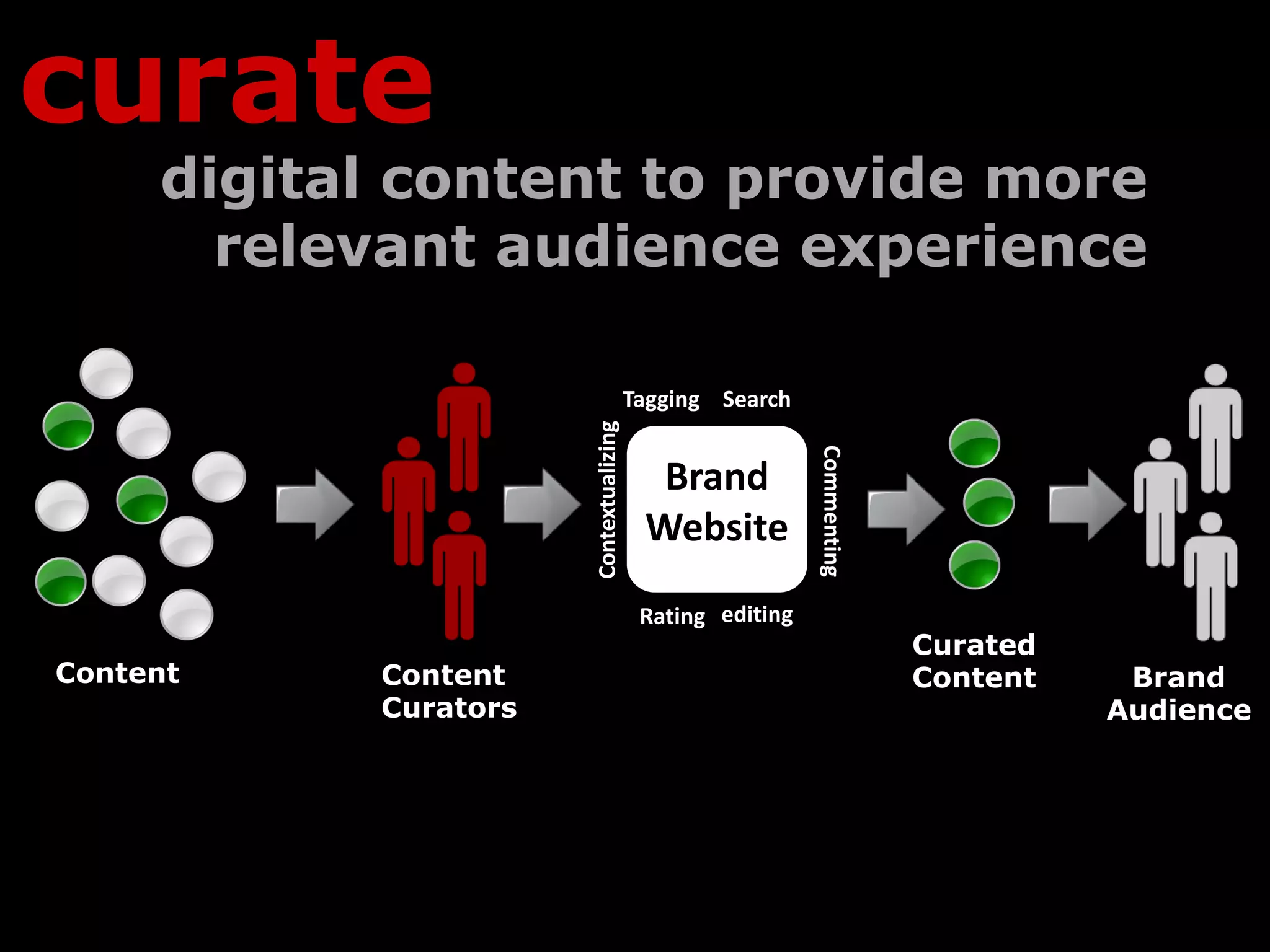 curate

digital content to provide more relevant audience experience

Tagging Search

Contextualizing

Brand Website

Commenting

Rating editing

Content

Content Curators

Curated Content

Brand Audience